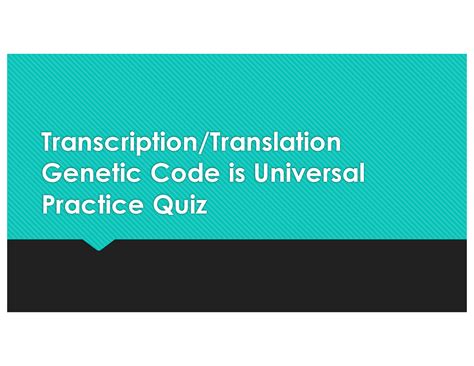 Transcription/Translation
Genetic Code is Universal
Practice Quiz